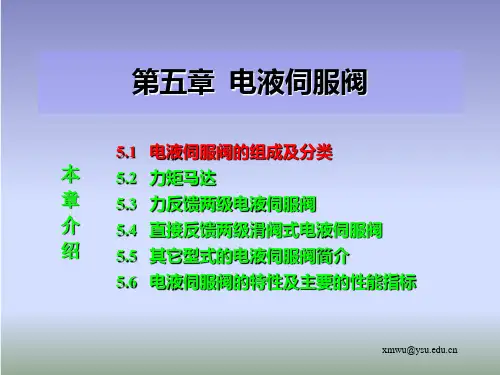 第五章 电液伺服阀

本章介绍

5.1 电液伺服阀的组成及分类
5.2 力矩马达
5.3 力反馈两级电液伺服阀
5.4 直接反馈两级滑阀式电液伺服阀
5.5 其它型式的电液伺服阀简介
5.6 电液伺服阀的特性及主要的性能指标

xmwu@ysu.edu.cn